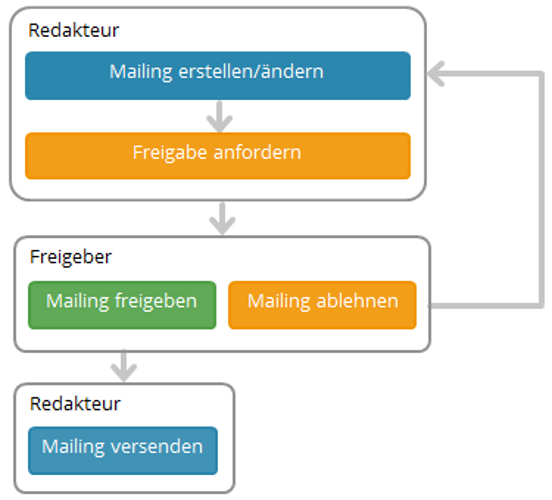 Redakteur

Mailing erstellen/ändern

Freigabe anfordern

Freigeber

Mailing freigeben

Mailing ablehnen

Redakteur

Mailing versenden